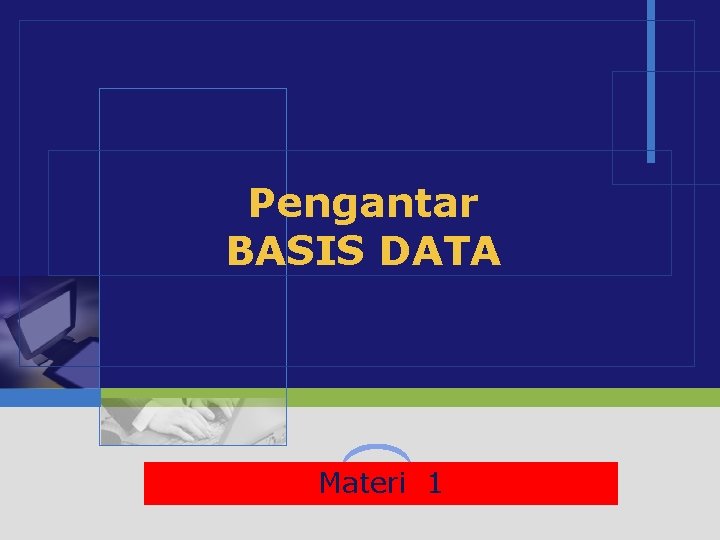 Pengantar
BASIS DATA

Materi 1